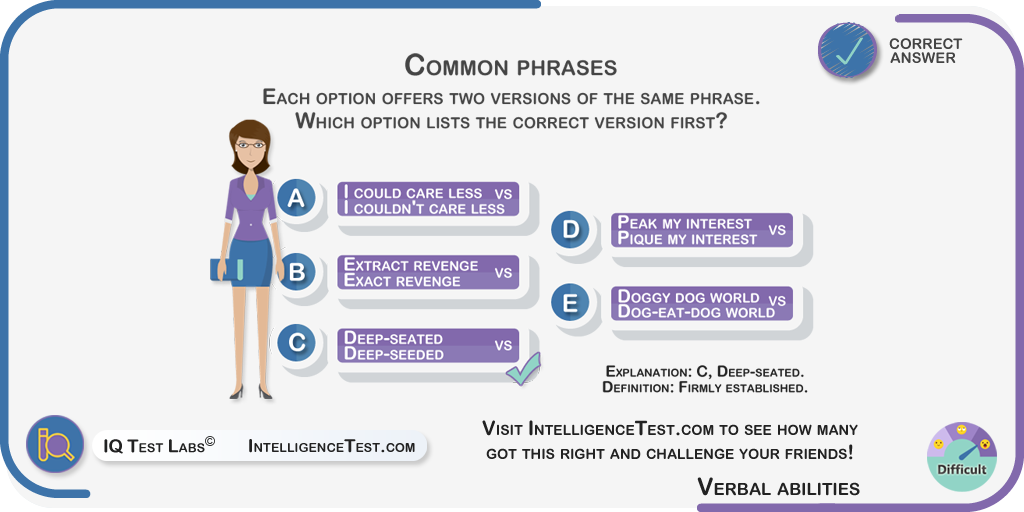 CORRECT ANSWER

Common phrases

Each option offers two versions of the same phrase. Which option lists the correct version first?

A I could care less vs I couldn't care less

B Extract revenge vs Exact revenge

C Deep-seated vs Deep-seeded

D Peak my interest vs Pique my interest

E Doggy dog world vs Dog-eat-dog world

Explanation: C, Deep-seated.
Definition: Firmly established.

IQ Test Labs© IntelligenceTest.com

Visit IntelligenceTest.com to see how many got this right and challenge your friends!

Difficult

Verbal abilities